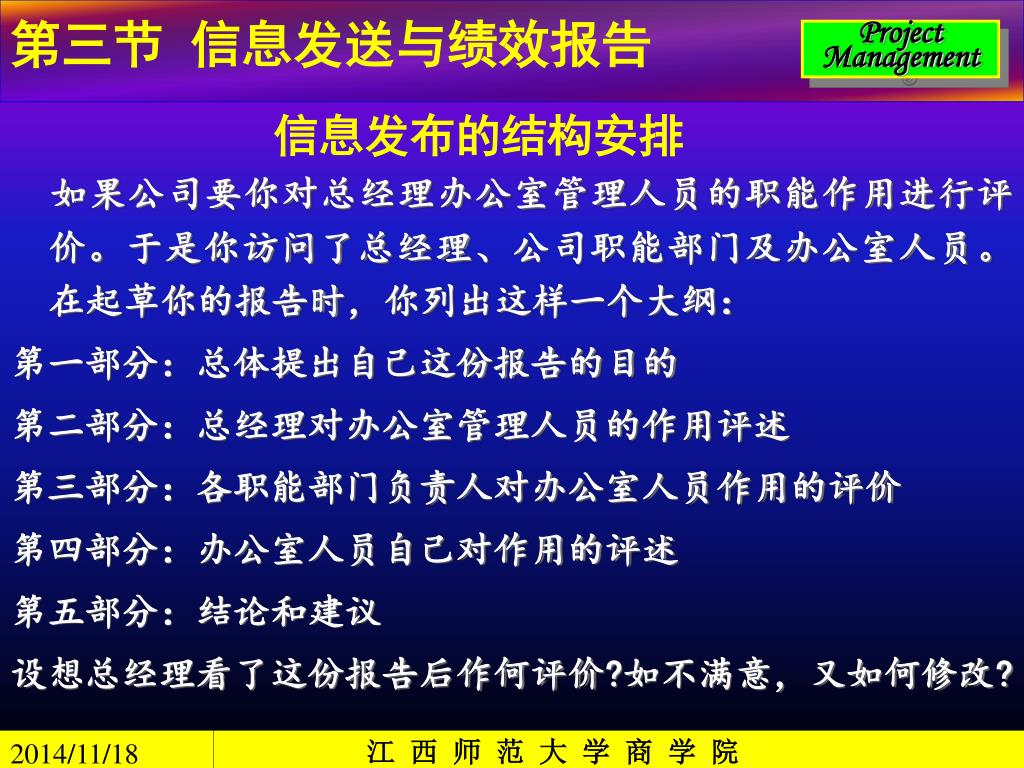 第三节 信息发送与绩效报告

Project Management

信息发布的结构安排

如果公司要你对总经理办公室管理人员的职能作用进行评价。于是你访问了总经理、公司职能部门及办公室人员。在起草你的报告时，你列出这样一个大纲：

第一部分：总体提出自己这份报告的目的

第二部分：总经理对办公室管理人员的作用评述

第三部分：各职能部门负责人对办公室人员作用的评价

第四部分：办公室人员自己对作用的评述

第五部分：结论和建议

设想总经理看了这份报告后作何评价?如不满意，又如何修改?

2014/11/18

江 西 师 范 大 学 商 学 院